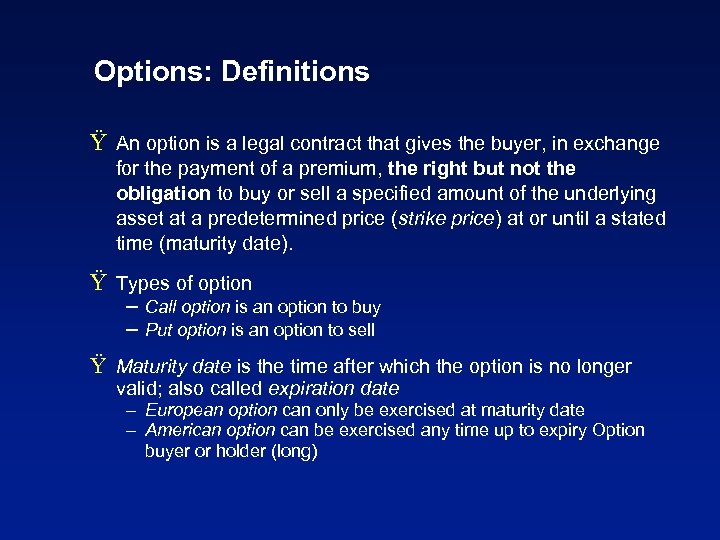 Options: Definitions

Ÿ An option is a legal contract that gives the buyer, in exchange for the payment of a premium, the right but not the obligation to buy or sell a specified amount of the underlying asset at a predetermined price (strike price) at or until a stated time (maturity date).

Ÿ Types of option
– Call option is an option to buy
– Put option is an option to sell

Ÿ Maturity date is the time after which the option is no longer valid; also called expiration date
– European option can only be exercised at maturity date
– American option can be exercised any time up to expiry Option buyer or holder (long)